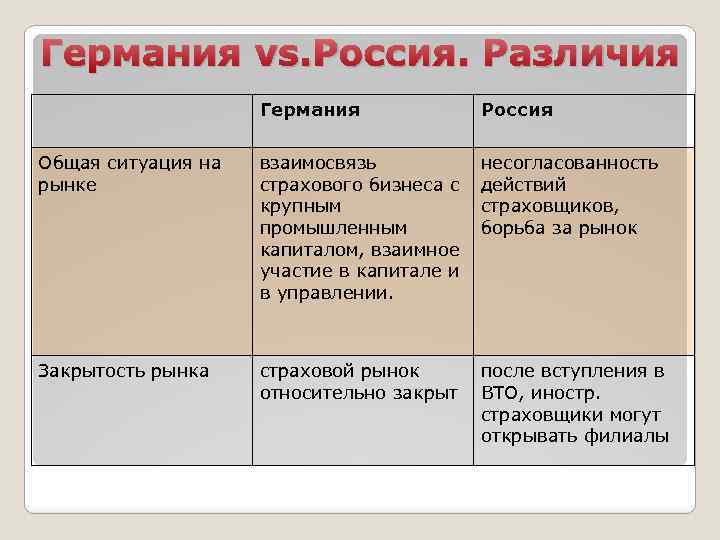 Германия vs.Россия. Различия

| | Германия | Россия |
|---|---|---|
| Общая ситуация на рынке | взаимосвязь страхового бизнеса с крупным промышленным капиталом, взаимное участие в капитале и в управлении. | несогласованность действий страховщиков, борьба за рынок |
| Закрытость рынка | страховой рынок относительно закрыт | после вступления в ВТО, иностр. страховщики могут открывать филиалы |